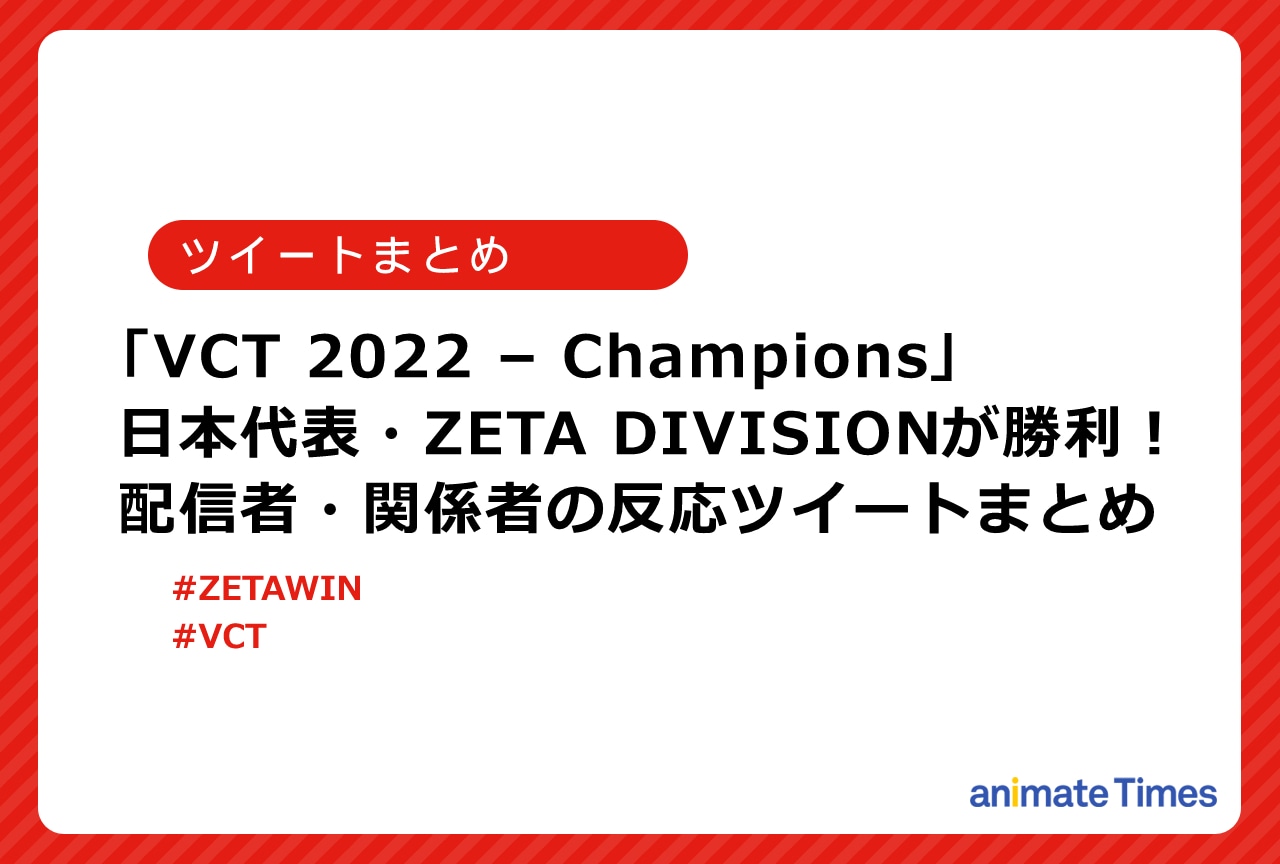 ツイートまとめ

「VCT 2022 – Champions」
日本代表・ZETA DIVISIONが勝利！
配信者・関係者の反応ツイートまとめ

#ZETAWIN
#VCT

animate Times